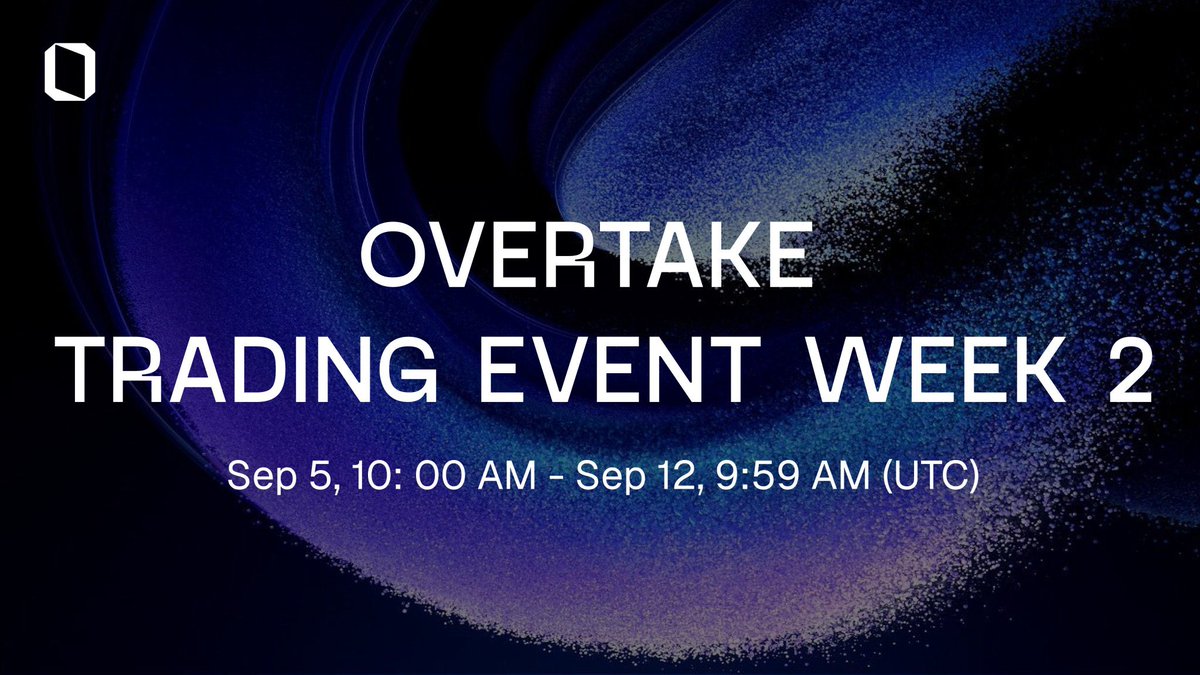 OVERTAKE
TRADING EVENT WEEK 2

Sep 5, 10: 00 AM - Sep 12, 9:59 AM (UTC)